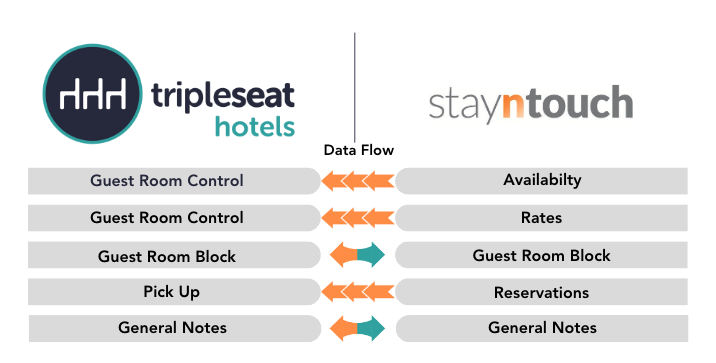 tripleseat hotels

stayntouch

Data Flow

Guest Room Control

Availabilty

Guest Room Control

Rates

Guest Room Block

Guest Room Block

Pick Up

Reservations

General Notes

General Notes